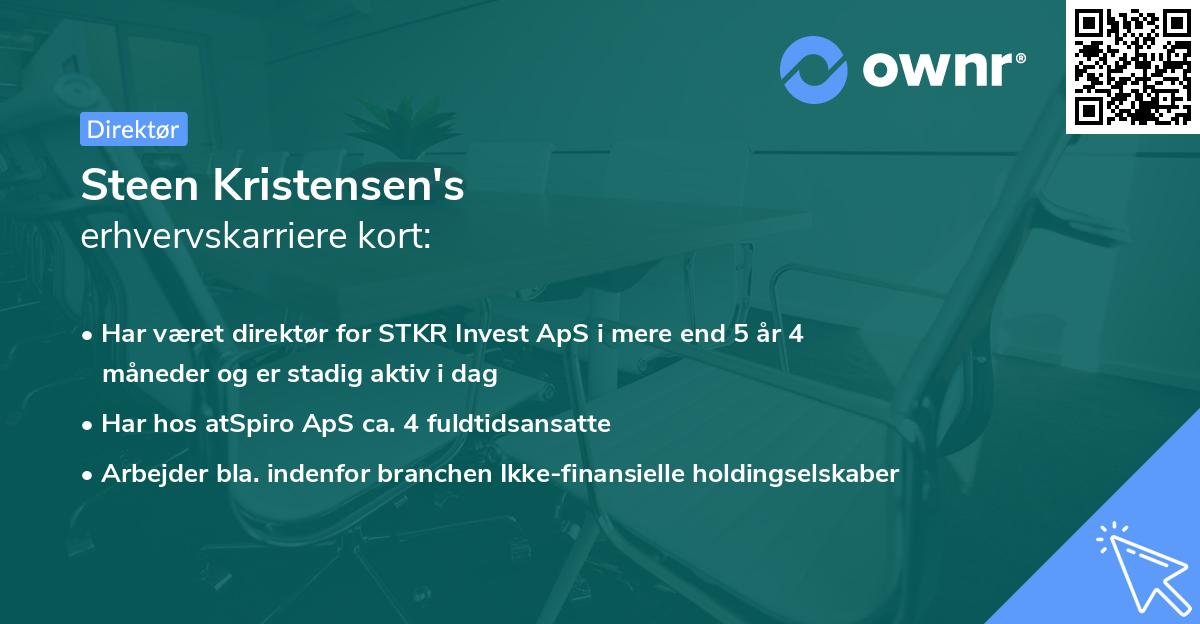 ownr®

Direktør

Steen Kristensen's
erhvervskarriere kort:

• Har været direktør for STKR Invest ApS i mere end 5 år 4 måneder og er stadig aktiv i dag
• Har hos atSpiro ApS ca. 4 fuldtidsansatte
• Arbejder bla. indenfor branchen Ikke-finansielle holdingselskaber